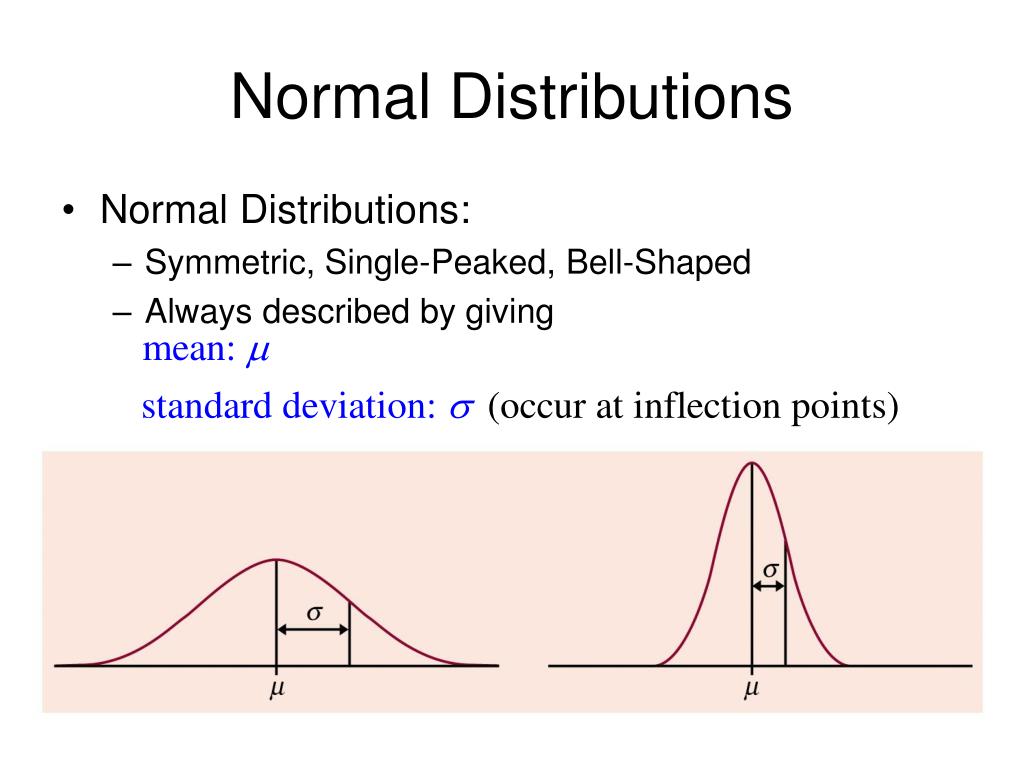 Normal Distributions

• Normal Distributions:
– Symmetric, Single-Peaked, Bell-Shaped
– Always described by giving
mean: $\mu$
standard deviation: $\sigma$ (occur at inflection points)

$\sigma$
$\mu$

$\sigma$
$\mu$